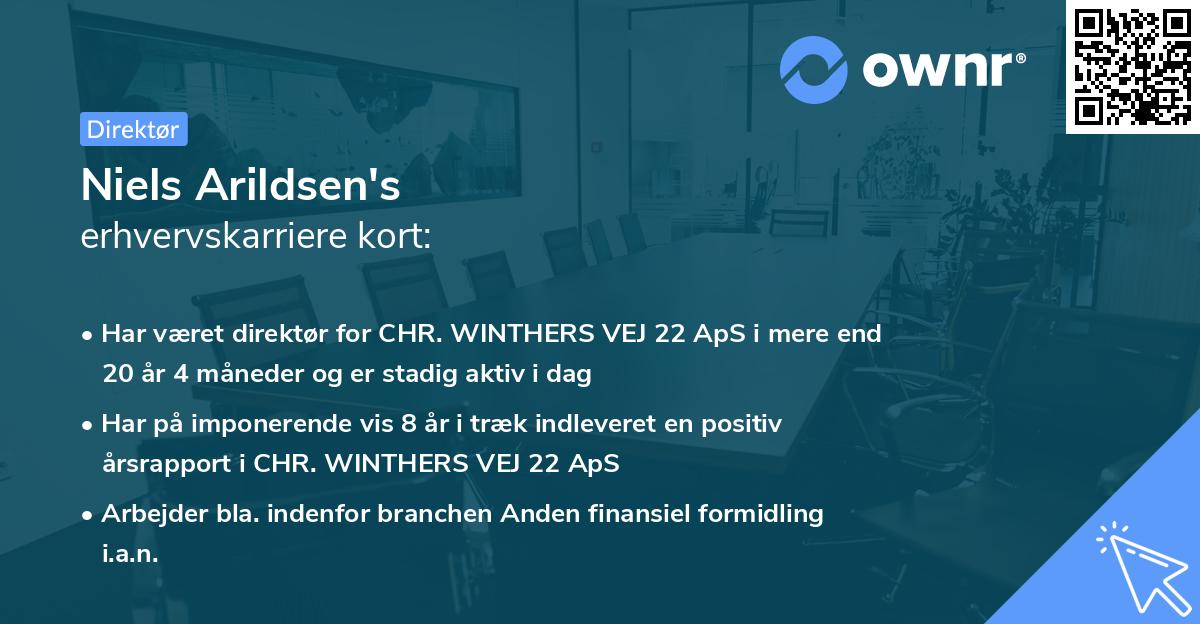 ownr®

Direktør

Niels Arildsen's
erhvervskarriere kort:

• Har været direktør for CHR. WINTHERS VEJ 22 ApS i mere end 20 år 4 måneder og er stadig aktiv i dag

• Har på imponerende vis 8 år i træk indleveret en positiv årsrapport i CHR. WINTHERS VEJ 22 ApS

• Arbejder bla. indenfor branchen Anden finansiel formidling i.a.n.